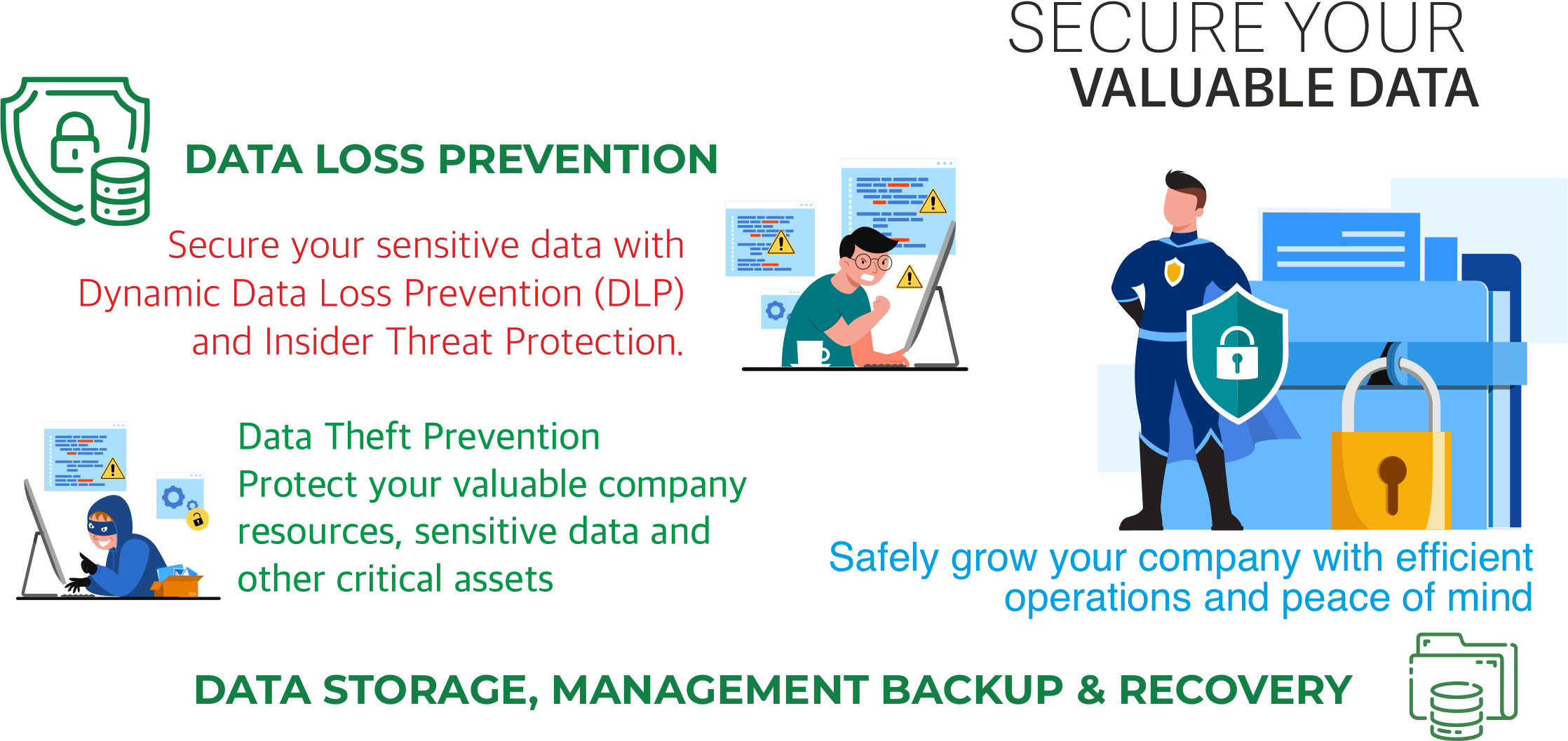 SECURE YOUR
VALUABLE DATA

DATA LOSS PREVENTION

Secure your sensitive data with Dynamic Data Loss Prevention (DLP) and Insider Threat Protection.

Data Theft Prevention
Protect your valuable company resources, sensitive data and other critical assets

Safely grow your company with efficient operations and peace of mind

DATA STORAGE, MANAGEMENT BACKUP & RECOVERY